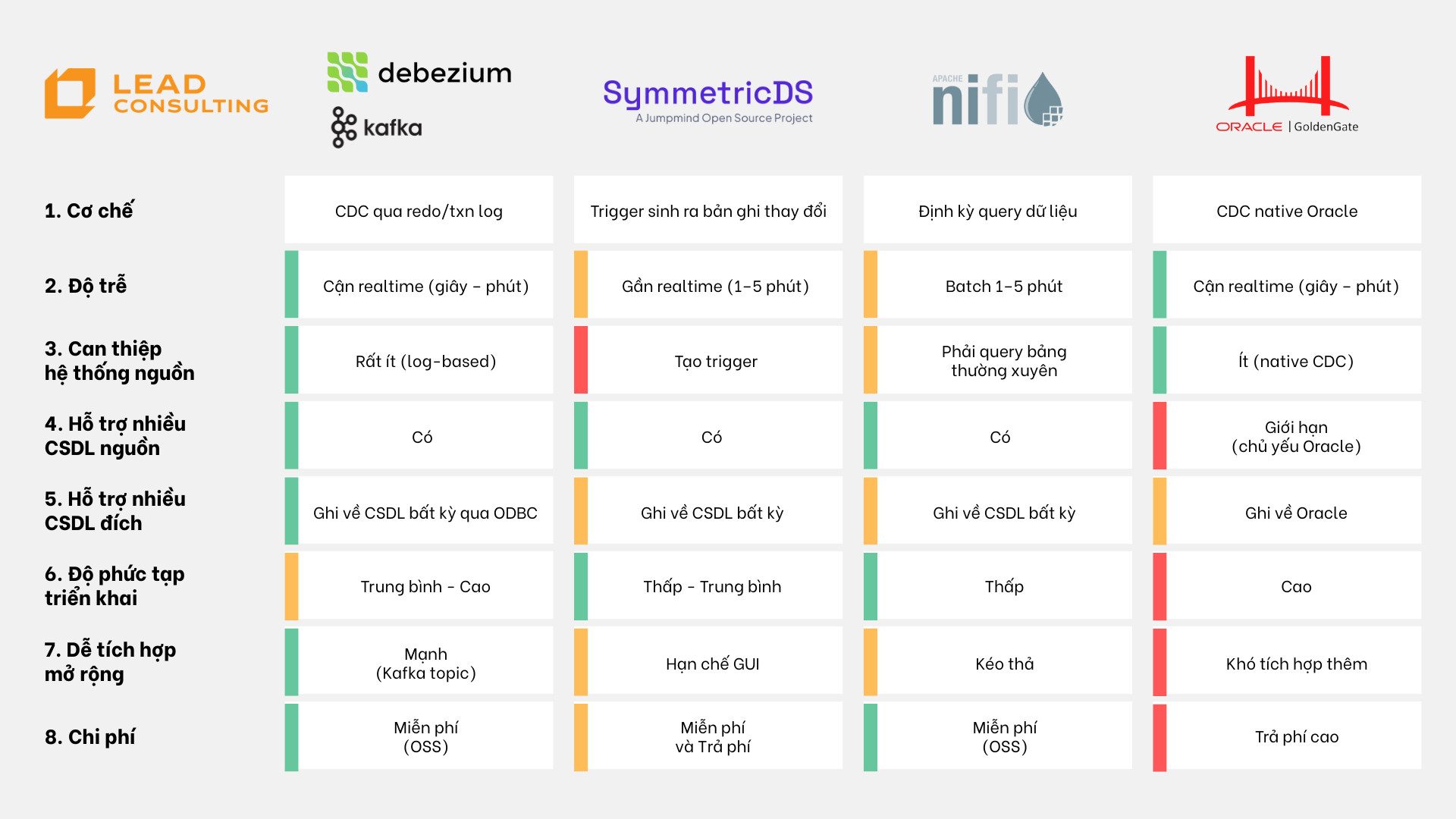 | LEAD CONSULTING | debezium kafka | SymmetricDS A Jumpmind Open Source Project | APACHE nifi | ORACLE \| GoldenGate |
|---|---|---|---|---|
| 1. Cơ chế | CDC qua redo/txn log | Trigger sinh ra bản ghi thay đổi | Định kỳ query dữ liệu | CDC native Oracle |
| 2. Độ trễ | Cận realtime (giây – phút) | Gần realtime (1–5 phút) | Batch 1–5 phút | Cận realtime (giây – phút) |
| 3. Can thiệp hệ thống nguồn | Rất ít (log-based) | Tạo trigger | Phải query bảng thường xuyên | Ít (native CDC) |
| 4. Hỗ trợ nhiều CSDL nguồn | Có | Có | Có | Giới hạn (chủ yếu Oracle) |
| 5. Hỗ trợ nhiều CSDL đích | Ghi về CSDL bất kỳ qua ODBC | Ghi về CSDL bất kỳ | Ghi về CSDL bất kỳ | Ghi về Oracle |
| 6. Độ phức tạp triển khai | Trung bình - Cao | Thấp - Trung bình | Thấp | Cao |
| 7. Dễ tích hợp mở rộng | Mạnh (Kafka topic) | Hạn chế GUI | Kéo thả | Khó tích hợp thêm |
| 8. Chi phí | Miễn phí (OSS) | Miễn phí và Trả phí | Miễn phí (OSS) | Trả phí cao |